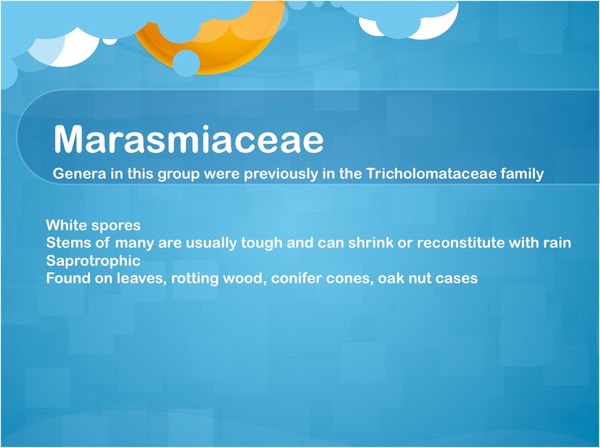 Marasmiaceae

Genera in this group were previously in the Tricholomataceae family

White spores
Stems of many are usually tough and can shrink or reconstitute with rain
Saprotrophic
Found on leaves, rotting wood, conifer cones, oak nut cases